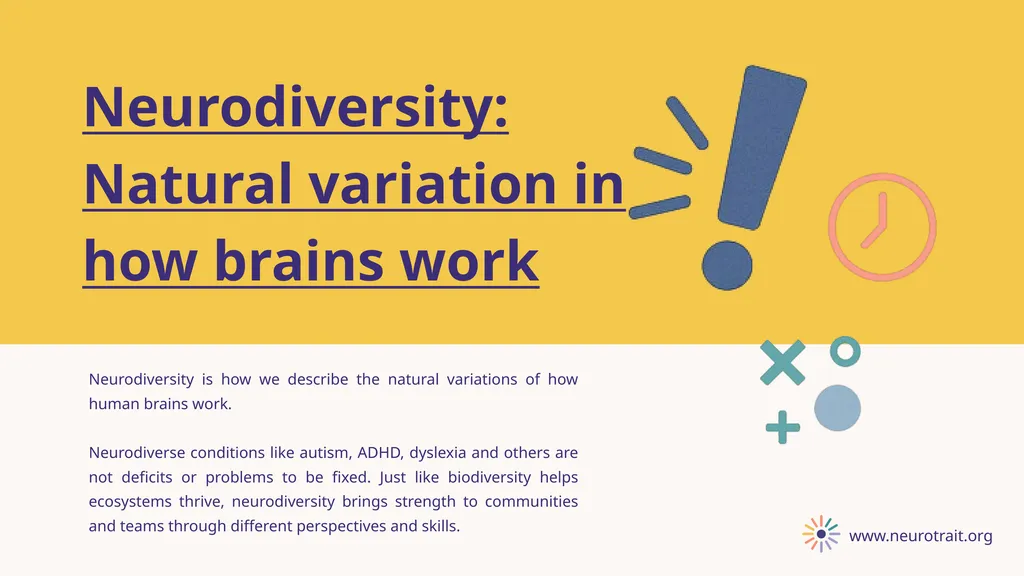 Neurodiversity: Natural variation in how brains work

Neurodiversity is how we describe the natural variations of how human brains work.

Neurodiverse conditions like autism, ADHD, dyslexia and others are not deficits or problems to be fixed. Just like biodiversity helps ecosystems thrive, neurodiversity brings strength to communities and teams through different perspectives and skills.

www.neurotrait.org